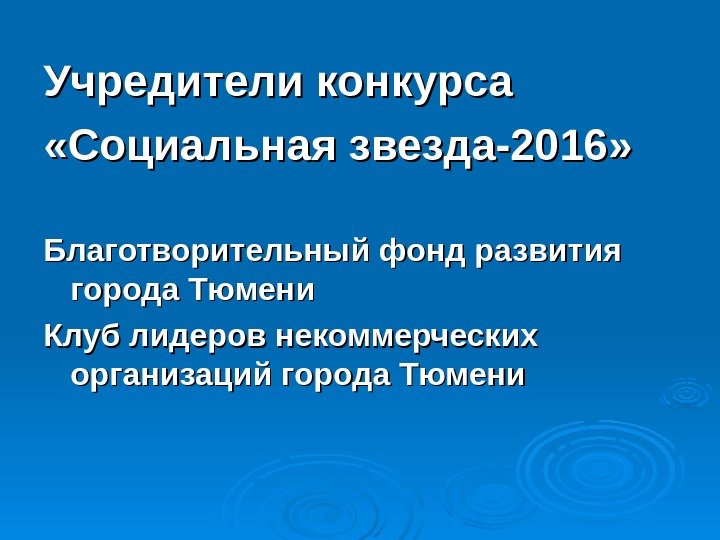 Учредители конкурса
«Социальная звезда-2016»

Благотворительный фонд развития города Тюмени

Клуб лидеров некоммерческих организаций города Тюмени